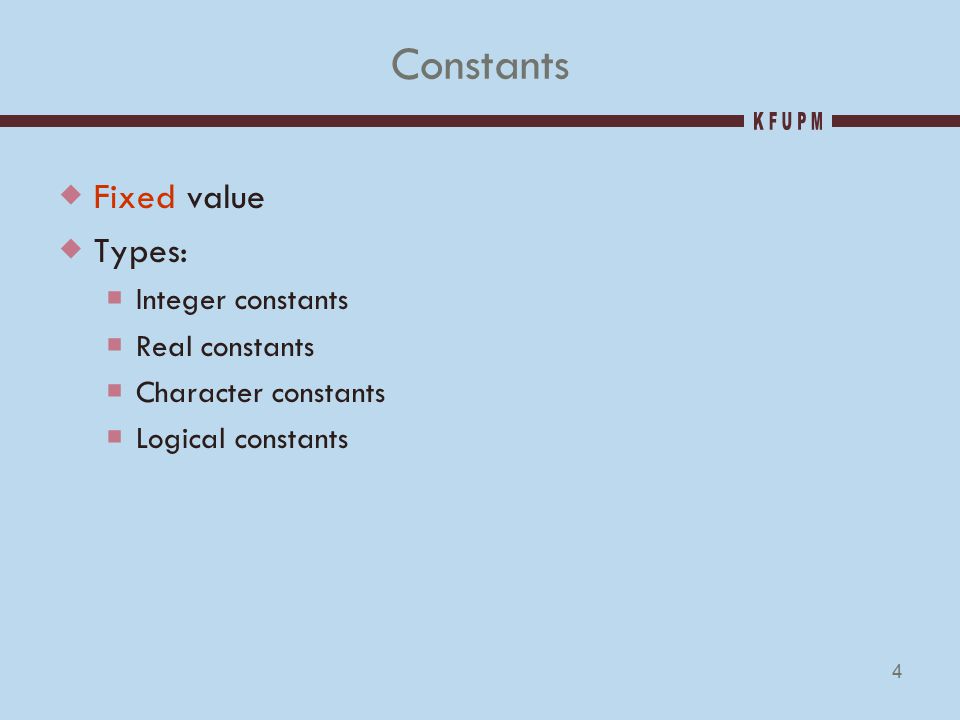 Constants

KFUPM

Fixed value

Types:

Integer constants

Real constants

Character constants

Logical constants

4